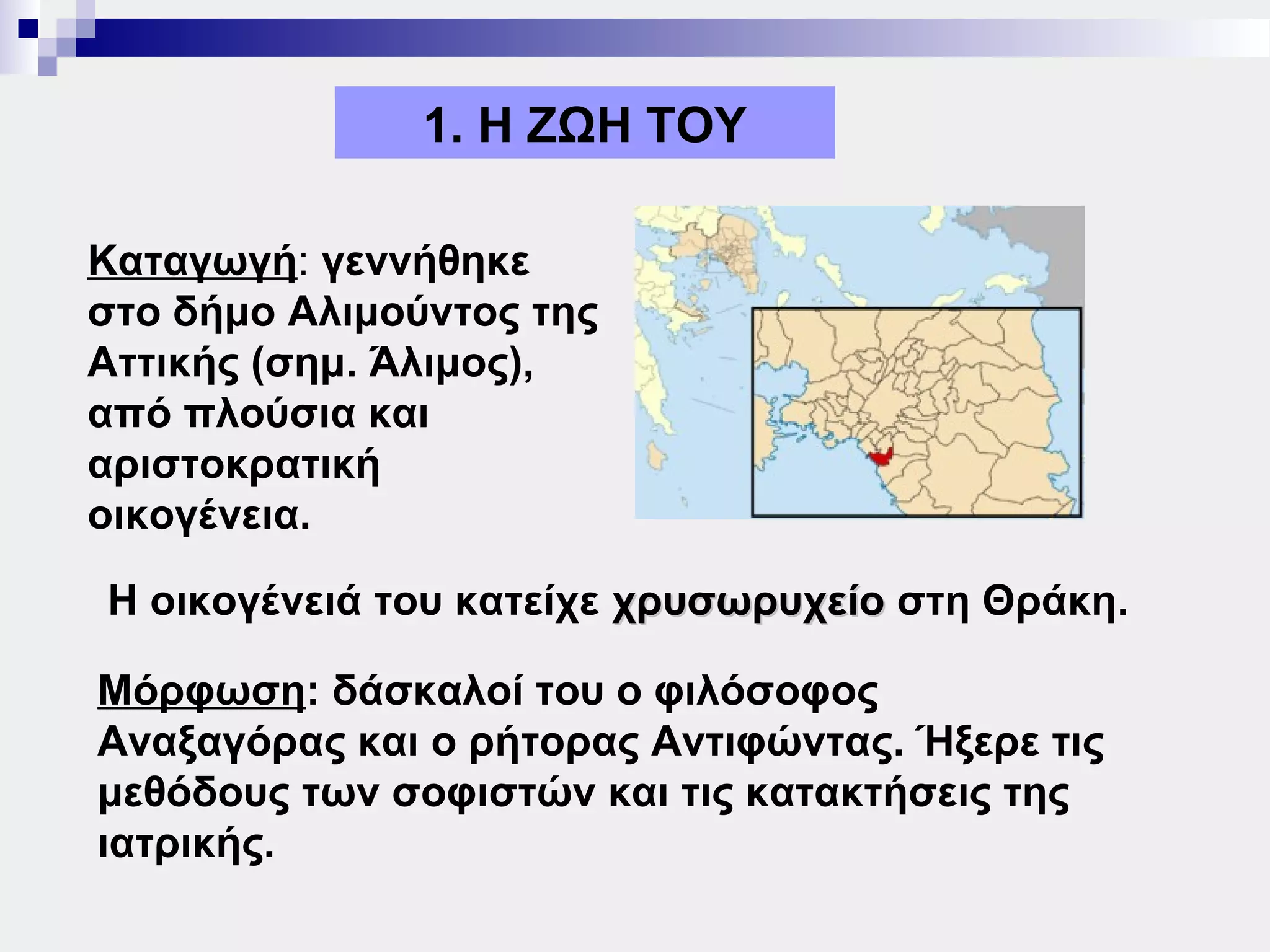 1. Η ΖΩΗ ΤΟΥ

Καταγωγή: γεννήθηκε στο δήμο Αλιμούντος της Αττικής (σημ. Άλιμος), από πλούσια και αριστοκρατική οικογένεια.

Η οικογένειά του κατείχε χρυσωρυχείο στη Θράκη.

Μόρφωση: δάσκαλοί του ο φιλόσοφος Αναξαγόρας και ο ρήτορας Αντιφώντας. Ήξερε τις μεθόδους των σοφιστών και τις κατακτήσεις της ιατρικής.